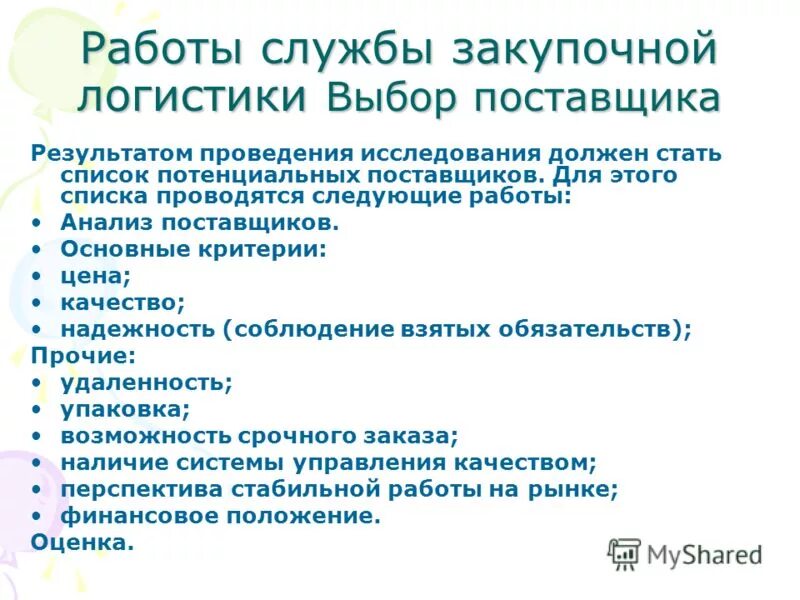 Работы службы закупочной логистики Выбор поставщика

Результатом проведения исследования должен стать список потенциальных поставщиков. Для этого списка проводятся следующие работы:

• Анализ поставщиков.
• Основные критерии:
• цена;
• качество;
• надежность (соблюдение взятых обязательств);

Прочие:

• удаленность;
• упаковка;
• возможность срочного заказа;
• наличие системы управления качеством;
• перспектива стабильной работы на рынке;
• финансовое положение.

Оценка.

MyShared